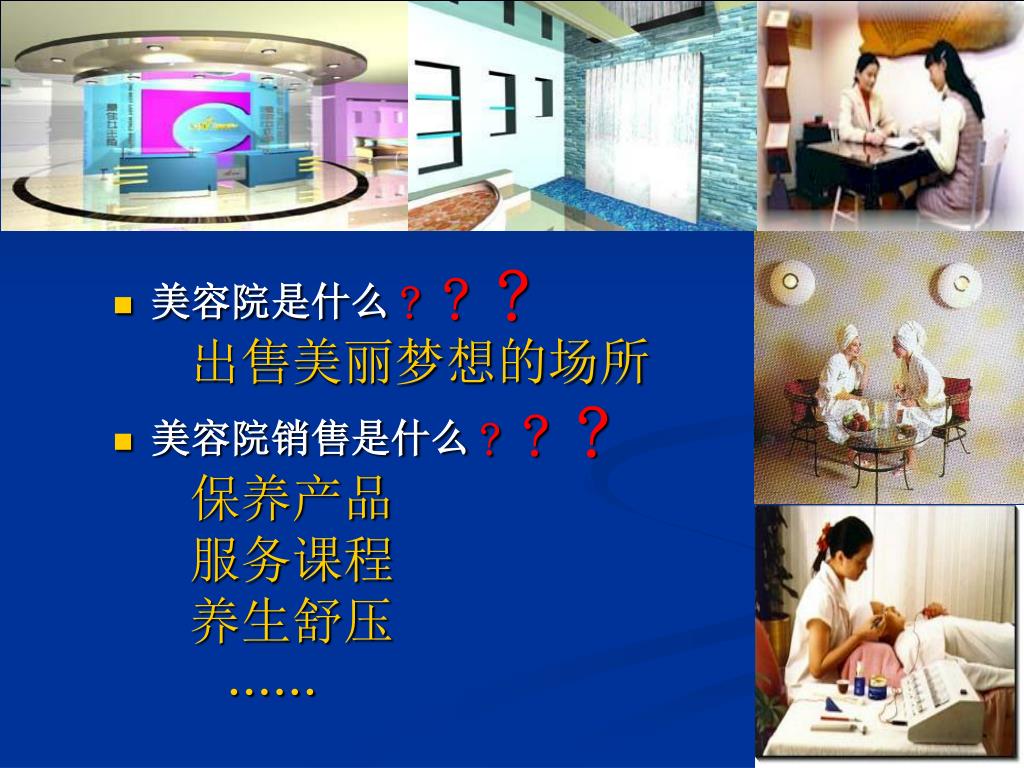 美容院是什么？？？

出售美丽梦想的场所

美容院销售是什么？？？

保养产品

服务课程

养生舒压

……